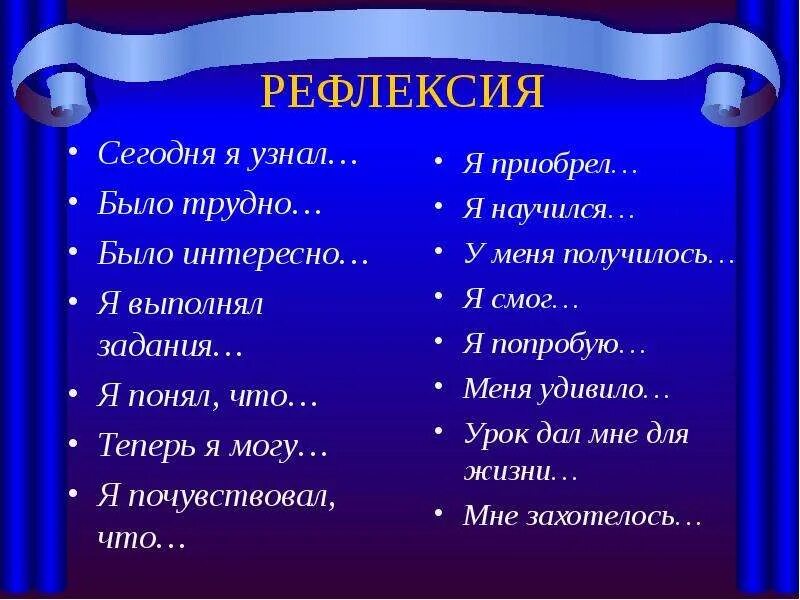 РЕФЛЕКСИЯ

• Сегодня я узнал…
• Было трудно…
• Было интересно…
• Я выполнял задания…
• Я понял, что…
• Теперь я могу…
• Я почувствовал, что…

• Я приобрел…
• Я научился…
• У меня получилось…
• Я смог…
• Я попробую…
• Меня удивило…
• Урок дал мне для жизни…
• Мне захотелось…